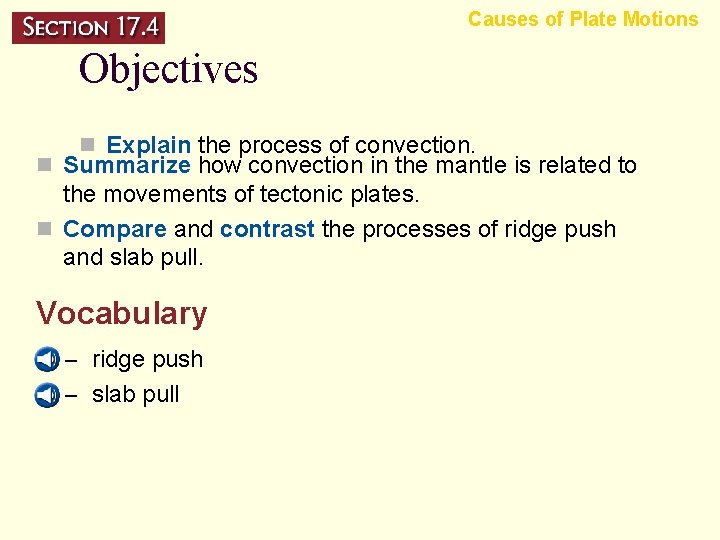 SECTION 17.4

Causes of Plate Motions

Objectives

Explain the process of convection.

Summarize how convection in the mantle is related to the movements of tectonic plates.

Compare and contrast the processes of ridge push and slab pull.

Vocabulary

– ridge push

– slab pull